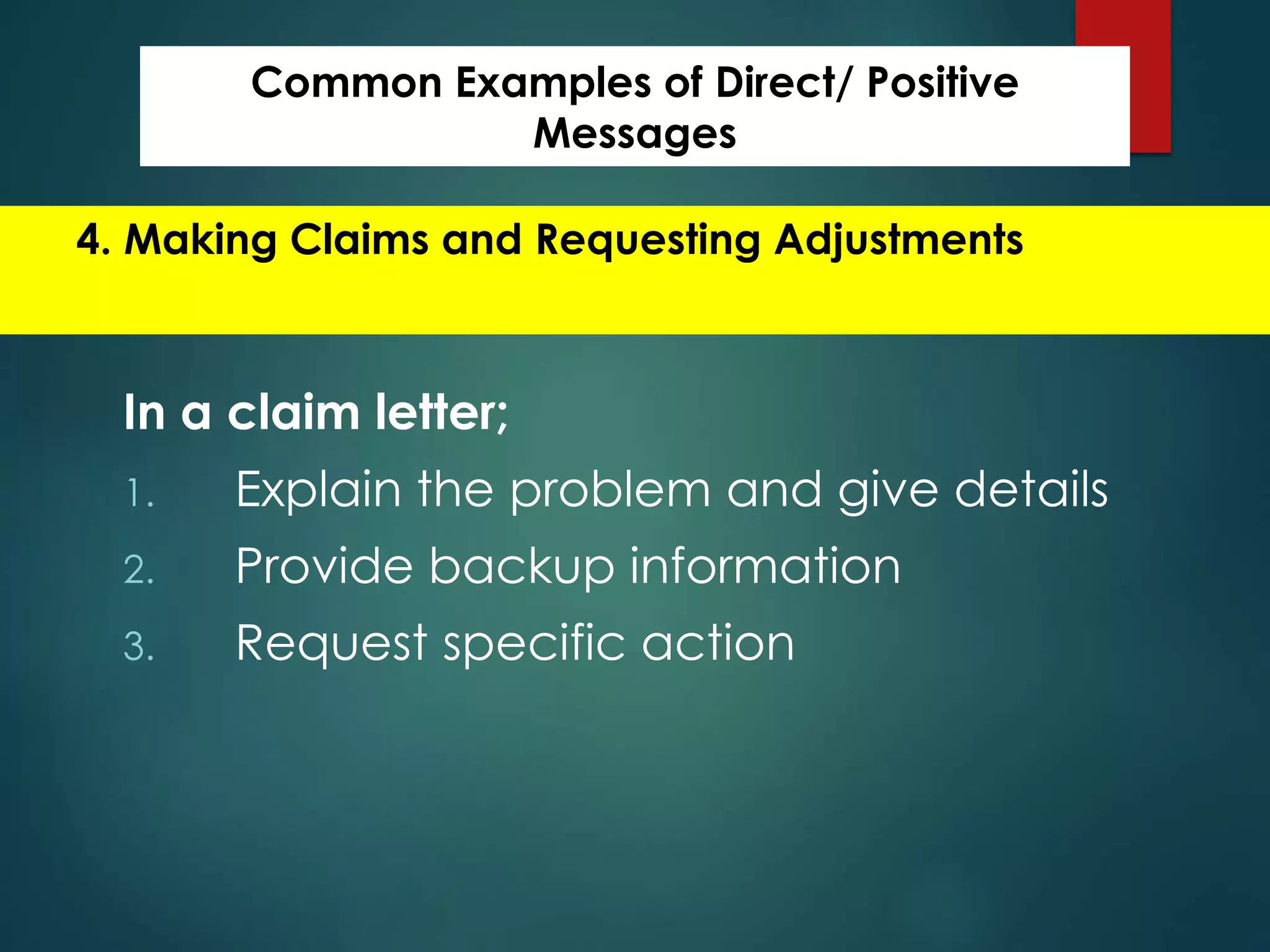 Common Examples of Direct/ Positive Messages

4. Making Claims and Requesting Adjustments

In a claim letter;

1. Explain the problem and give details
2. Provide backup information
3. Request specific action